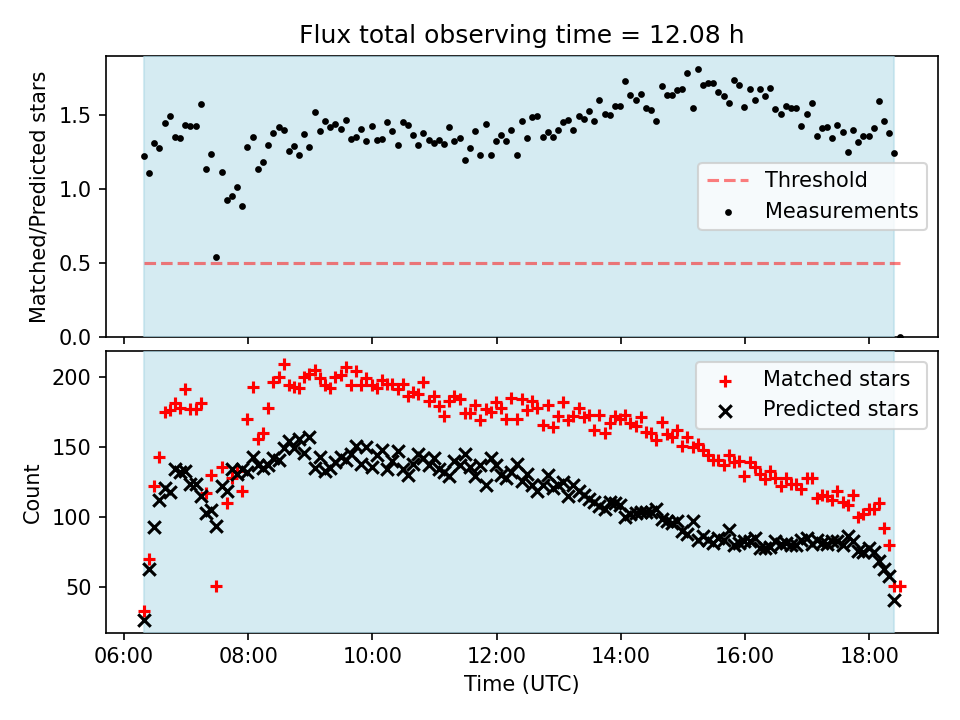 Flux total observing time = 12.08 h

Matched/Predicted stars

1.5
1.0
0.5
0.0

Threshold
Measurements

Count

200
150
100
50

Matched stars
Predicted stars

06:00 08:00 10:00 12:00 14:00 16:00 18:00

Time (UTC)